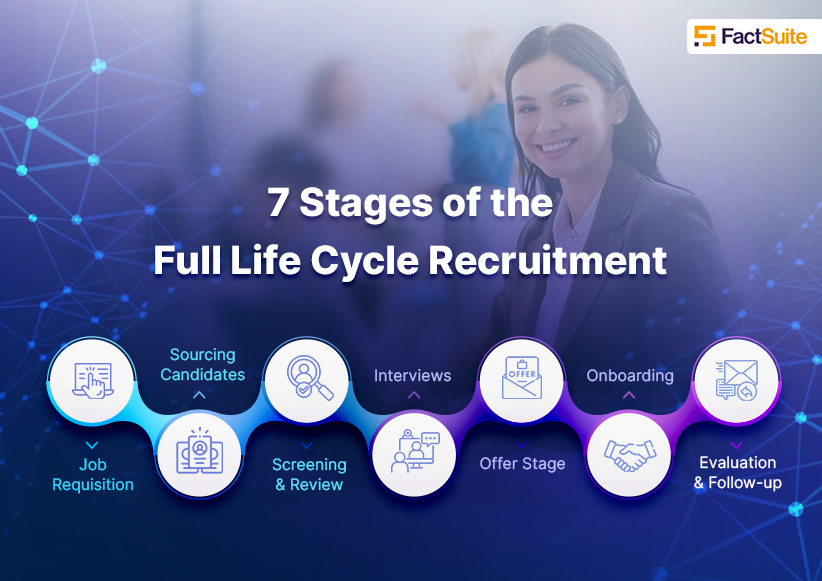 FactSuite

7 Stages of the Full Life Cycle Recruitment

Job Requisition

Sourcing Candidates

Screening & Review

Interviews

OFFER

Offer Stage

Onboarding

Evaluation & Follow-up